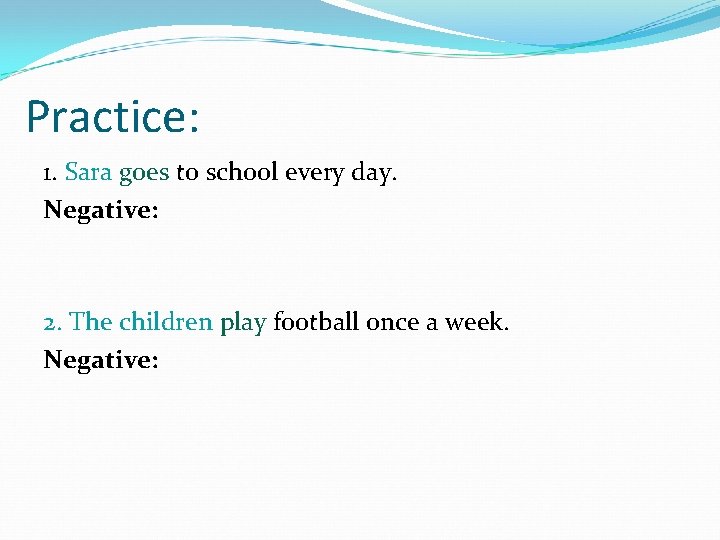 Practice:

1. Sara goes to school every day.
Negative:

2. The children play football once a week.
Negative: